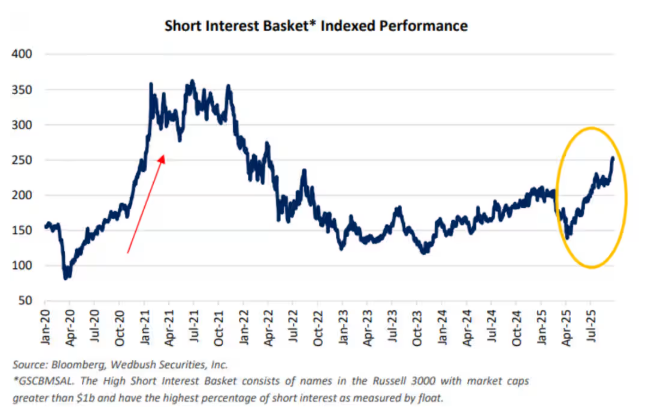 Short Interest Basket* Indexed Performance

400
350
300
250
200
150
100
50

Jan-20
Apr-20
Jul-20
Oct-20
Jan-21
Apr-21
Jul-21
Oct-21
Jan-22
Apr-22
Jul-22
Oct-22
Jan-23
Apr-23
Jul-23
Oct-23
Jan-24
Apr-24
Jul-24
Oct-24
Jan-25
Apr-25
Jul-25

Source: Bloomberg, Wedbush Securities, Inc.
*GSCBMSAL. The High Short Interest Basket consists of names in the Russell 3000 with market caps greater than $1b and have the highest percentage of short interest as measured by float.